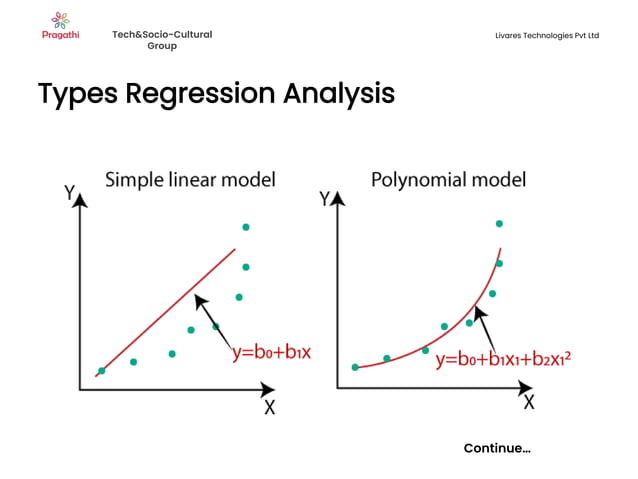 Pragathi

Tech&Socio-Cultural Group

Livares Technologies Pvt Ltd

Types Regression Analysis

Simple linear model

Y

$y=b_0+b_1x$

X

Polynomial model

Y

$y=b_0+b_1x_1+b_2x_1^2$

X

Continue...